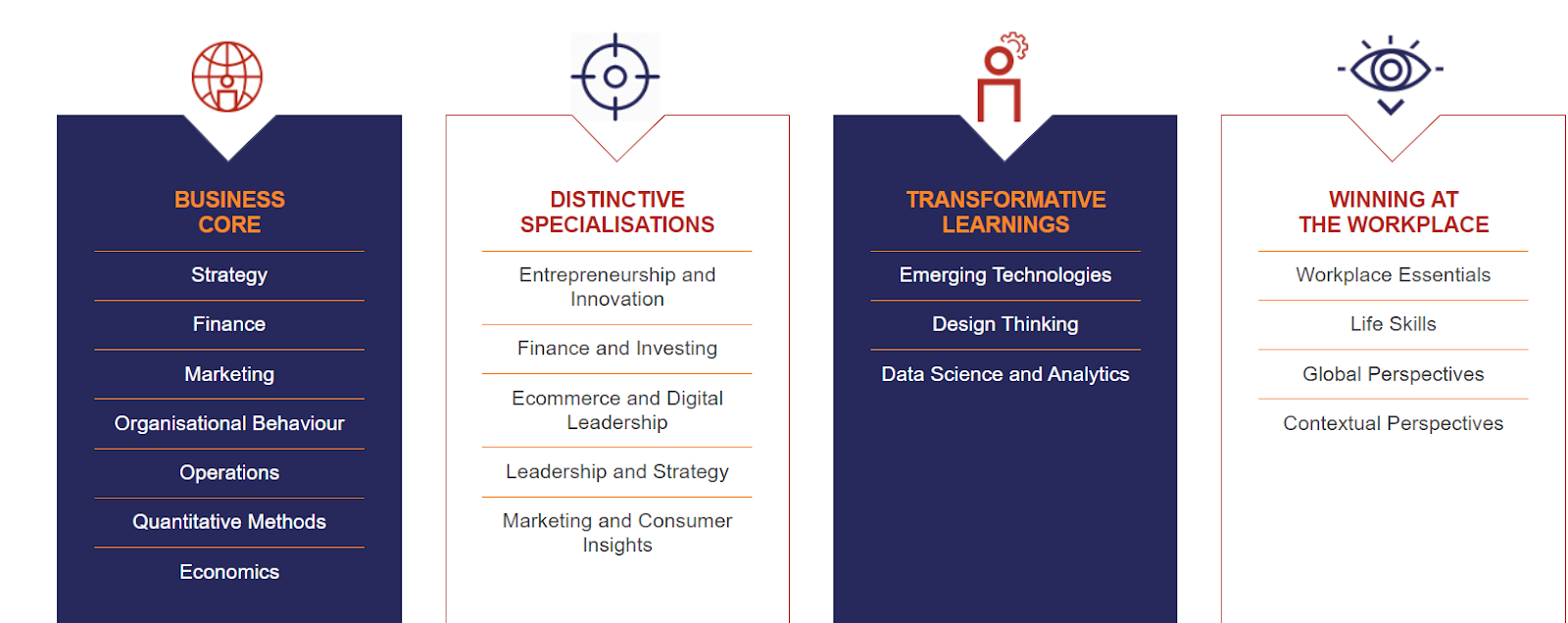 BUSINESS CORE

Strategy

Finance

Marketing

Organisational Behaviour

Operations

Quantitative Methods

Economics

DISTINCTIVE SPECIALISATIONS

Entrepreneurship and Innovation

Finance and Investing

Ecommerce and Digital Leadership

Leadership and Strategy

Marketing and Consumer Insights

TRANSFORMATIVE LEARNINGS

Emerging Technologies

Design Thinking

Data Science and Analytics

WINNING AT THE WORKPLACE

Workplace Essentials

Life Skills

Global Perspectives

Contextual Perspectives